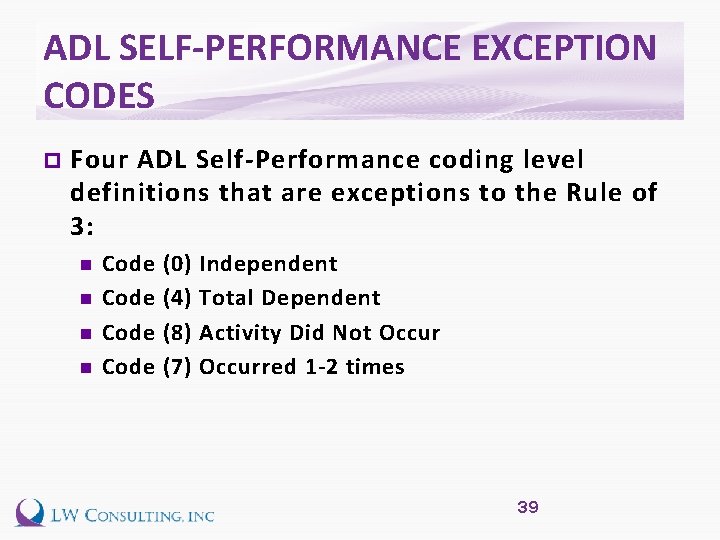 ADL SELF-PERFORMANCE EXCEPTION CODES

Four ADL Self-Performance coding level definitions that are exceptions to the Rule of 3:

Code (0) Independent
Code (4) Total Dependent
Code (8) Activity Did Not Occur
Code (7) Occurred 1-2 times

LW CONSULTING, INC

39